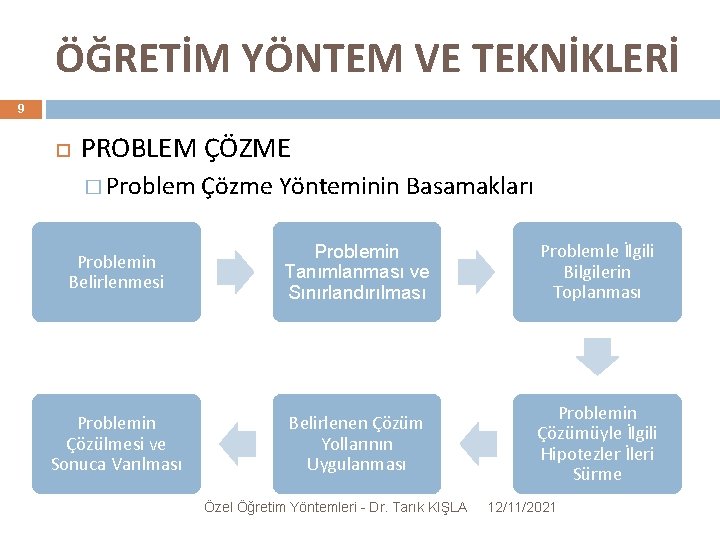 ÖĞRETİM YÖNTEM VE TEKNİKLERİ

9

PROBLEM ÇÖZME

Problem Çözme Yönteminin Basamakları

Problemin Belirlenmesi

Problemin Tanımlanması ve Sınırlandırılması

Problemle İlgili Bilgilerin Toplanması

Problemin Çözümüyle İlgili Hipotezler İleri Sürme

Belirlenen Çözüm Yollarının Uygulanması

Problemin Çözülmesi ve Sonuca Varılması

Özel Öğretim Yöntemleri - Dr. Tarık KIŞLA 12/11/2021